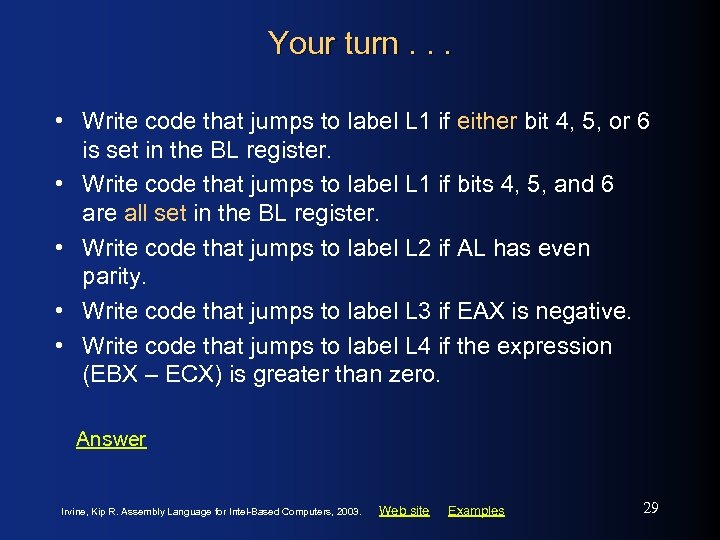 Your turn . . .

• Write code that jumps to label L1 if either bit 4, 5, or 6 is set in the BL register.
• Write code that jumps to label L1 if bits 4, 5, and 6 are all set in the BL register.
• Write code that jumps to label L2 if AL has even parity.
• Write code that jumps to label L3 if EAX is negative.
• Write code that jumps to label L4 if the expression (EBX – ECX) is greater than zero.

Answer

Irvine, Kip R. Assembly Language for Intel-Based Computers, 2003. Web site Examples

29